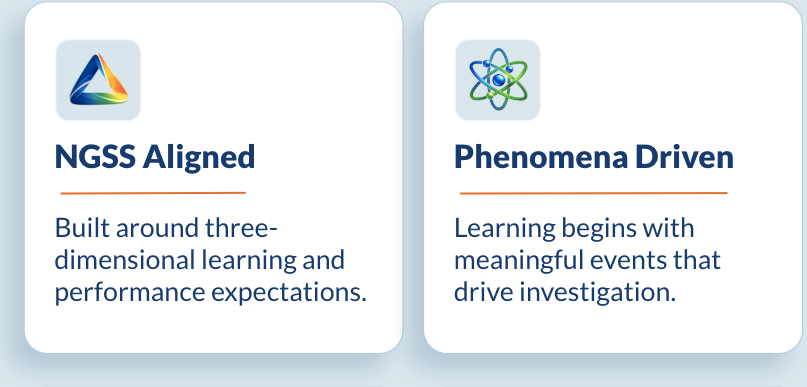 NGSS Aligned

Built around three-dimensional learning and performance expectations.

Phenomena Driven

Learning begins with meaningful events that drive investigation.